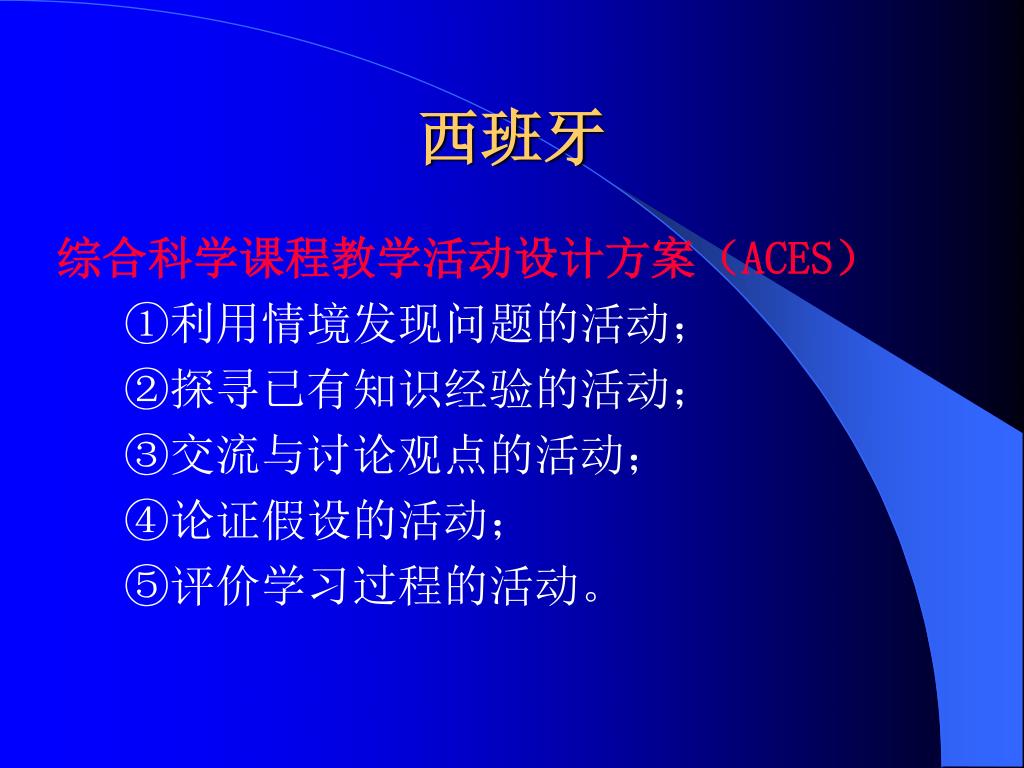 西班牙

综合科学课程教学活动设计方案（ACES）

①利用情境发现问题的活动；
②探寻已有知识经验的活动；
③交流与讨论观点的活动；
④论证假设的活动；
⑤评价学习过程的活动。